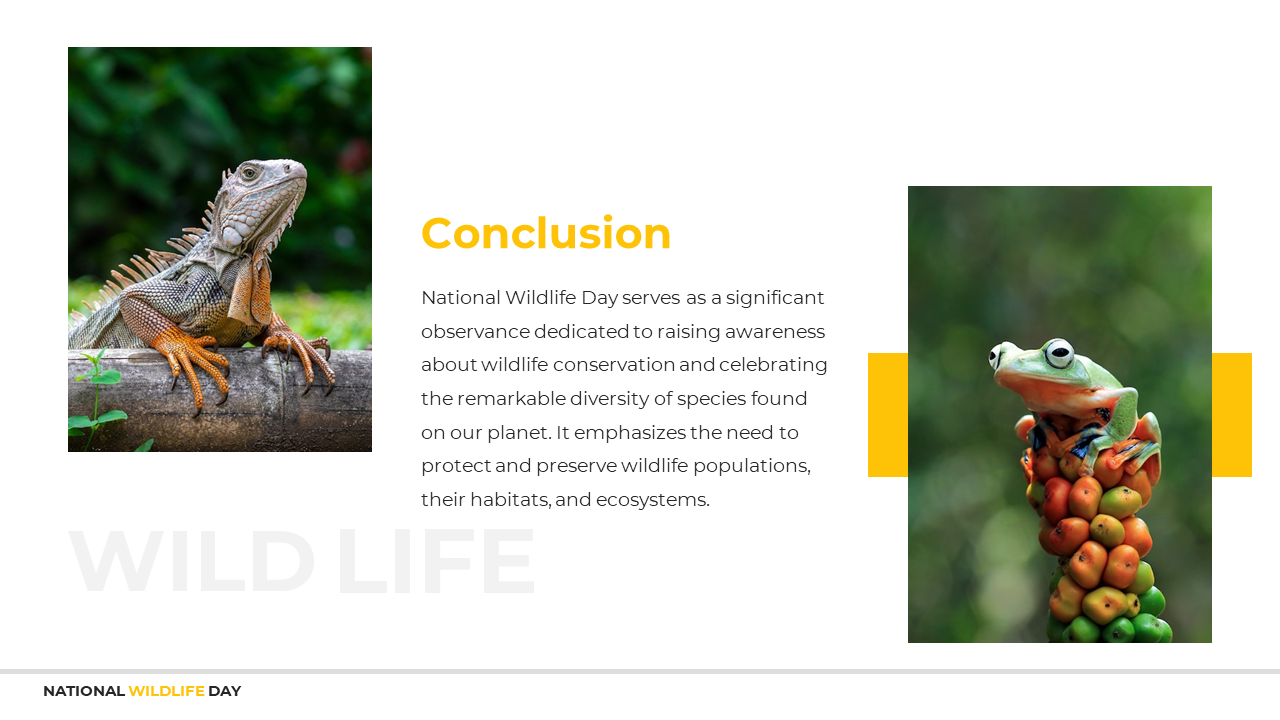 Conclusion

National Wildlife Day serves as a significant observance dedicated to raising awareness about wildlife conservation and celebrating the remarkable diversity of species found on our planet. It emphasizes the need to protect and preserve wildlife populations, their habitats, and ecosystems.

WILD LIFE

NATIONAL WILDLIFE DAY